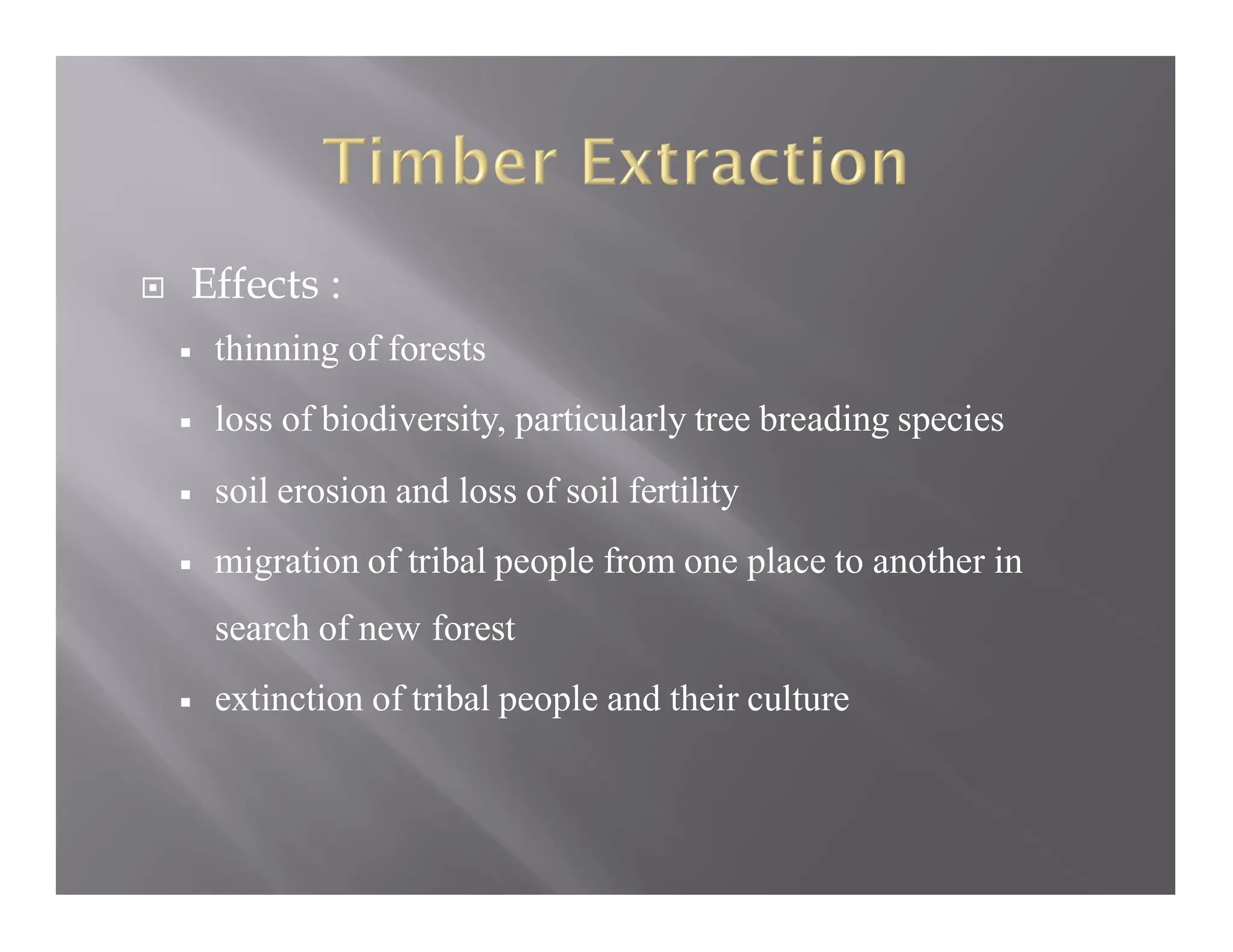 Timber Extraction

Effects :

- thinning of forests
- loss of biodiversity, particularly tree breading species
- soil erosion and loss of soil fertility
- migration of tribal people from one place to another in search of new forest
- extinction of tribal people and their culture